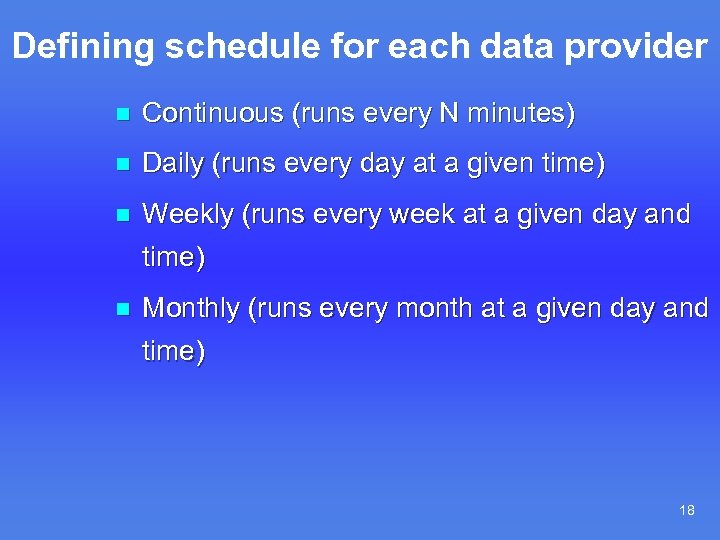 Defining schedule for each data provider

- Continuous (runs every N minutes)
- Daily (runs every day at a given time)
- Weekly (runs every week at a given day and time)
- Monthly (runs every month at a given day and time)

18